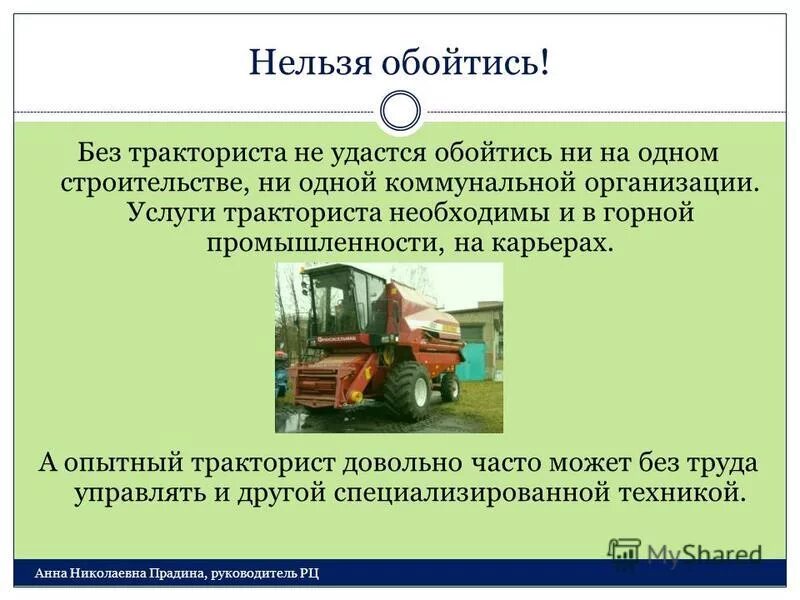 Нельзя обойтись!

Без тракториста не удастся обойтись ни на одном строительстве, ни одной коммунальной организации. Услуги тракториста необходимы и в горной промышленности, на карьерах.

А опытный тракторист довольно часто может без труда управлять и другой специализированной техникой.

MyShared

Анна Николаевна Прадина, руководитель РЦ